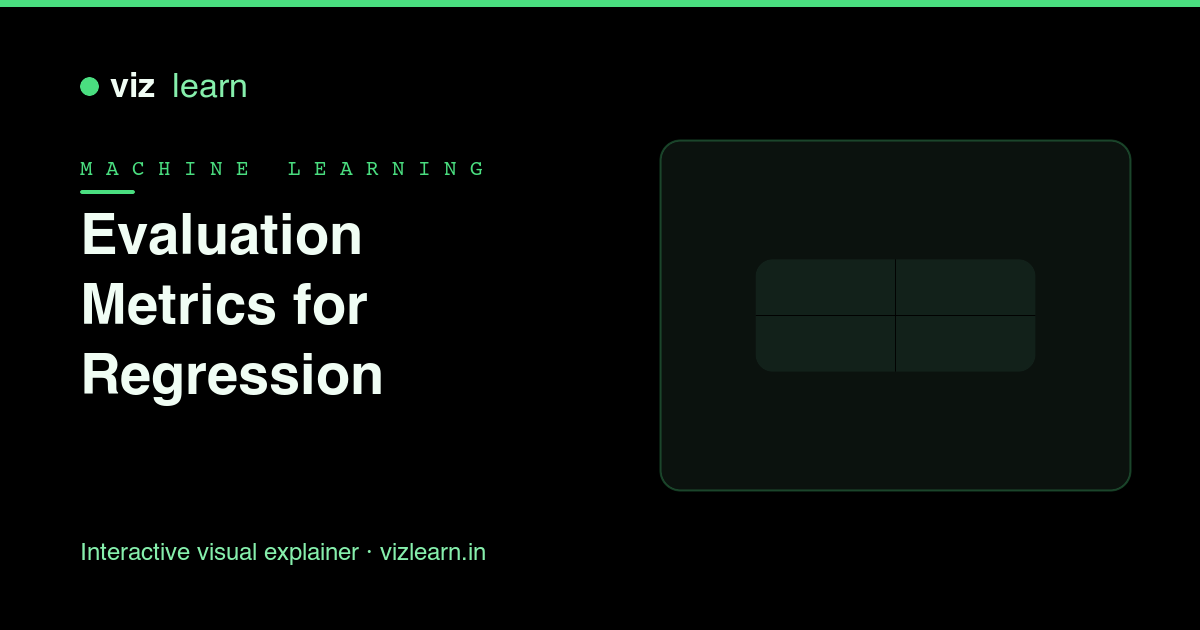 viz learn

MACHINE LEARNING

Evaluation Metrics for Regression

Interactive visual explainer · vizlearn.in